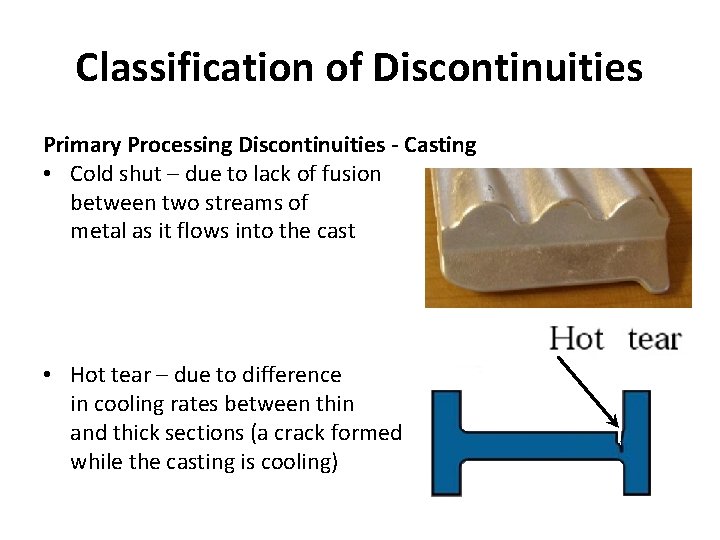 Classification of Discontinuities

Primary Processing Discontinuities - Casting

• Cold shut – due to lack of fusion between two streams of metal as it flows into the cast

Hot tear

• Hot tear – due to difference in cooling rates between thin and thick sections (a crack formed while the casting is cooling)